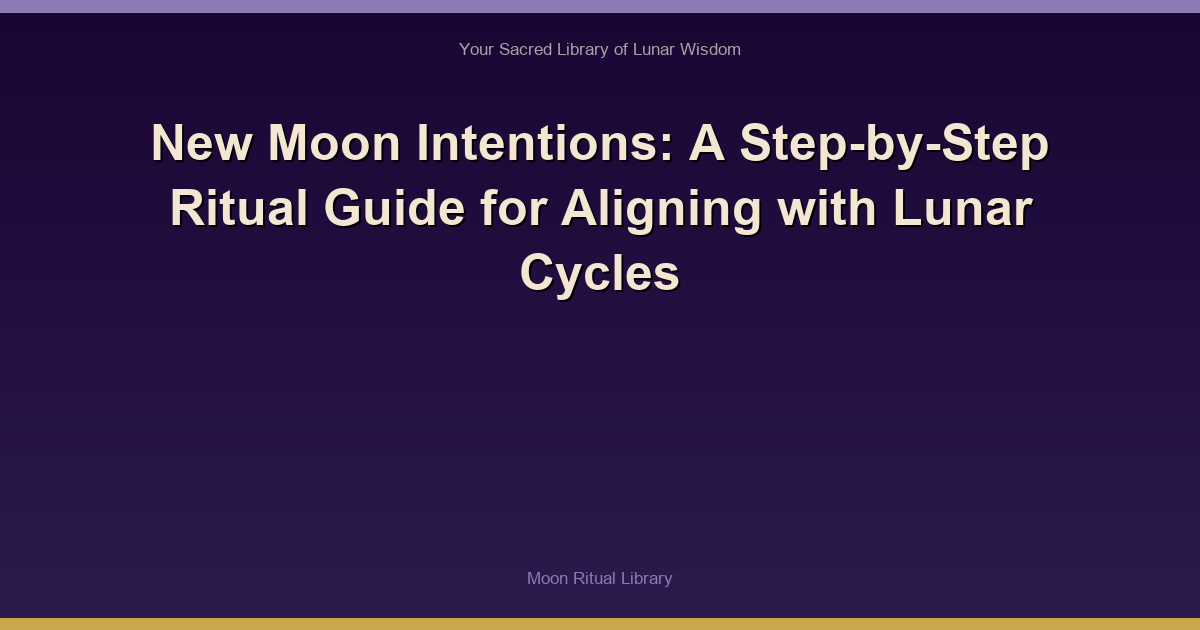 Your Sacred Library of Lunar Wisdom

New Moon Intentions: A Step-by-Step Ritual Guide for Aligning with Lunar Cycles

Moon Ritual Library